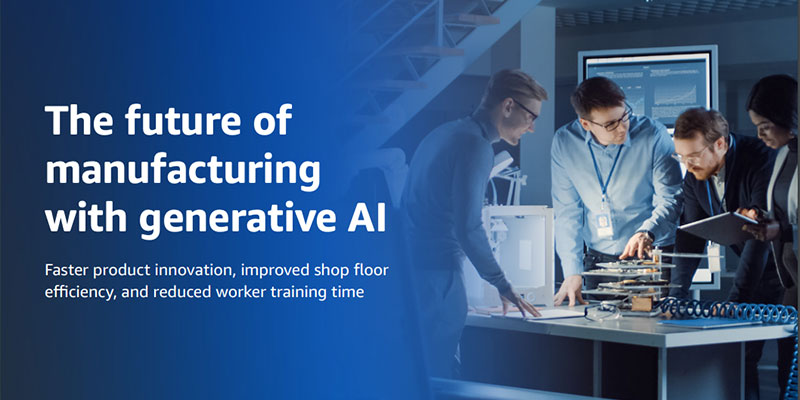 The future of manufacturing with generative AI

Faster product innovation, improved shop floor efficiency, and reduced worker training time